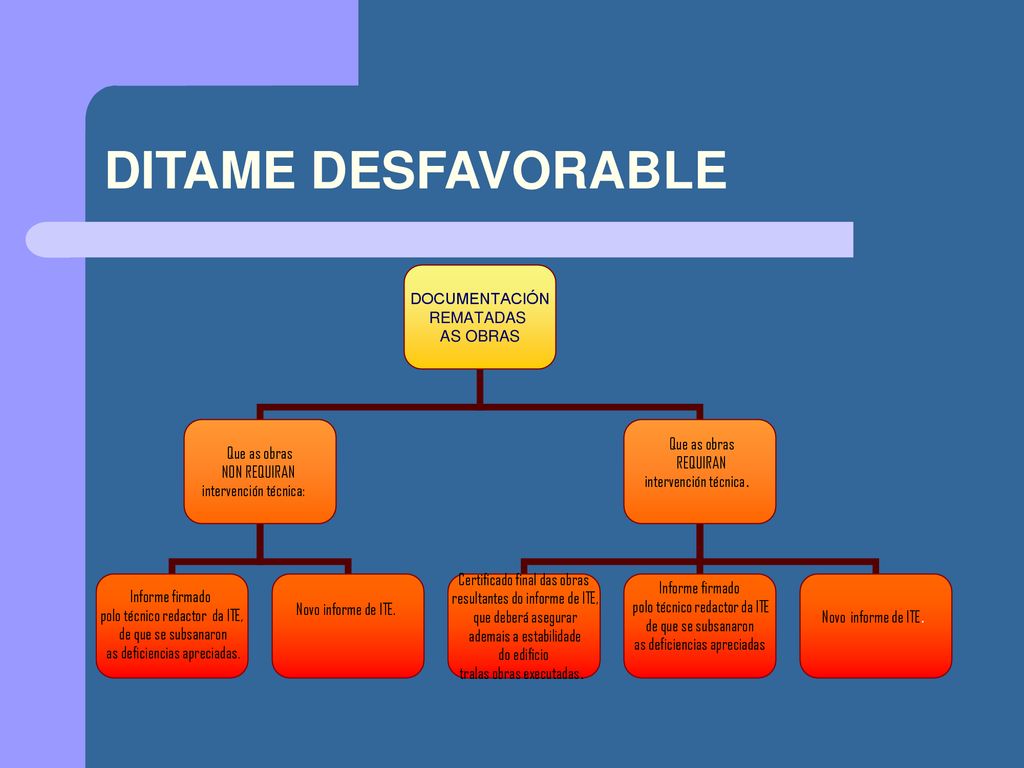 DITAME DESFAVORABLE

DOCUMENTACIÓN REMATADAS AS OBRAS

Que as obras NON REQUIRAN intervención técnica:

Que as obras REQUIRAN intervención técnica.

Informe firmado polo técnico redactor da ITE, de que se subsanaron as deficiencias apreciadas.

Novo informe de ITE.

Certificado final das obras resultantes do informe de ITE, que deberá asegurar ademais a estabilidade do edificio tralas obras executadas.

Informe firmado polo técnico redactor da ITE de que se subsanaron as deficiencias apreciadas

Novo informe de ITE.